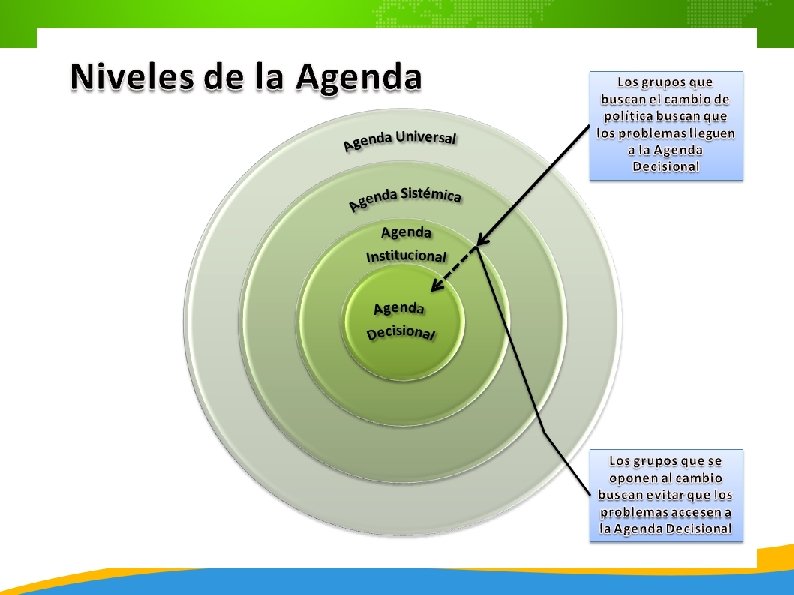 Niveles de la Agenda

Agenda Universal

Agenda Sistémica

Agenda Institucional

Agenda Decisional

Los grupos que buscan el cambio de política buscan que los problemas lleguen a la Agenda Decisional

Los grupos que se oponen al cambio buscan evitar que los problemas accesen a la Agenda Decisional